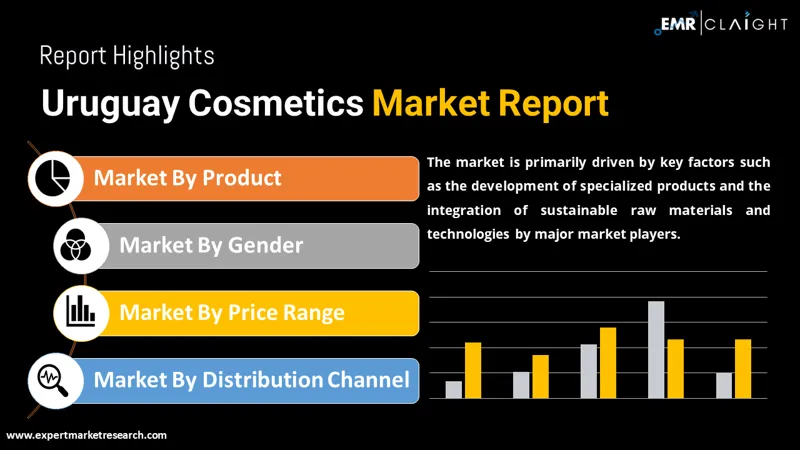 EMR | CLAIGHT

Report Highlights

Uruguay Cosmetics Market Report

Market By Product

Market By Gender

Market By Price Range

Market By Distribution Channel

The market is primarily driven by key factors such as the development of specialized products and the integration of sustainable raw materials and technologies by major market players.

www.expertmarketresearch.com